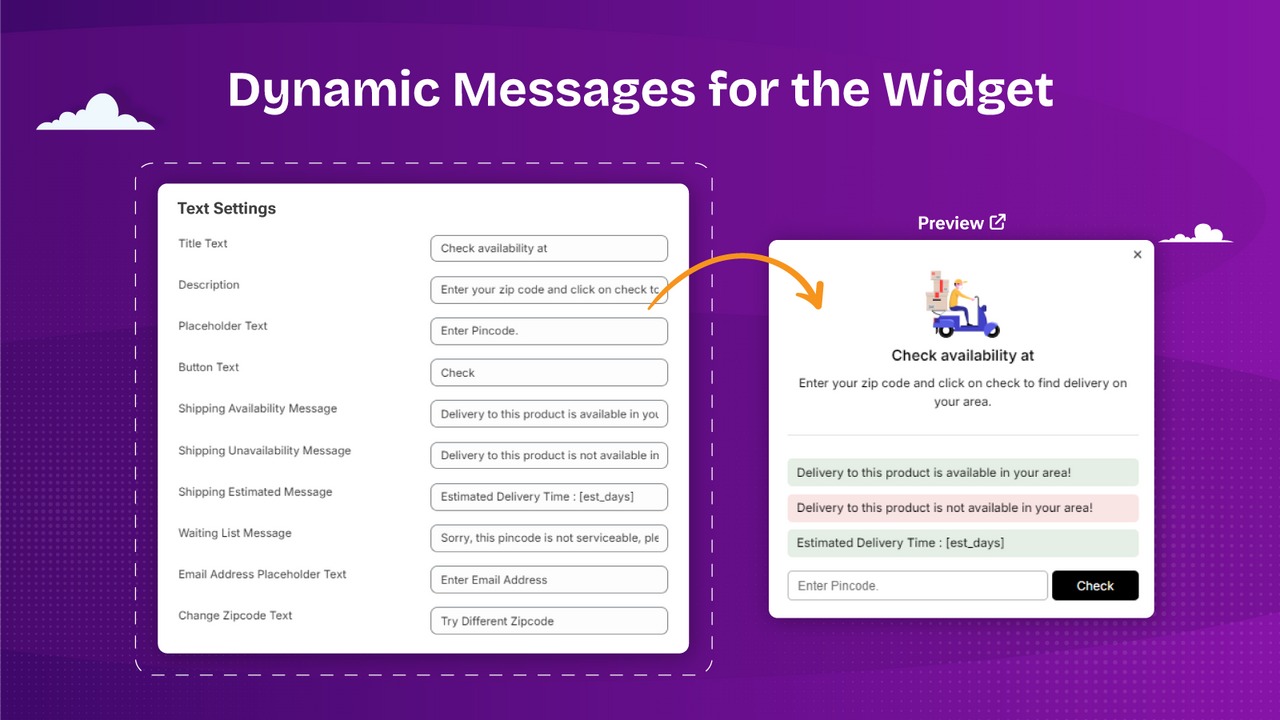 Dynamic Messages for the Widget

Text Settings

Title Text
Check availability at

Description
Enter your zip code and click on check to

Placeholder Text
Enter Pincode.

Button Text
Check

Shipping Availability Message
Delivery to this product is available in you

Shipping Unavailability Message
Delivery to this product is not available in

Shipping Estimated Message
Estimated Delivery Time : [est_days]

Waiting List Message
Sorry, this pincode is not serviceable, ple

Email Address Placeholder Text
Enter Email Address

Change Zipcode Text
Try Different Zipcode

Preview

×

Check availability at

Enter your zip code and click on check to find delivery on your area.

Delivery to this product is available in your area!

Delivery to this product is not available in your area!

Estimated Delivery Time : [est_days]

Enter Pincode.

Check